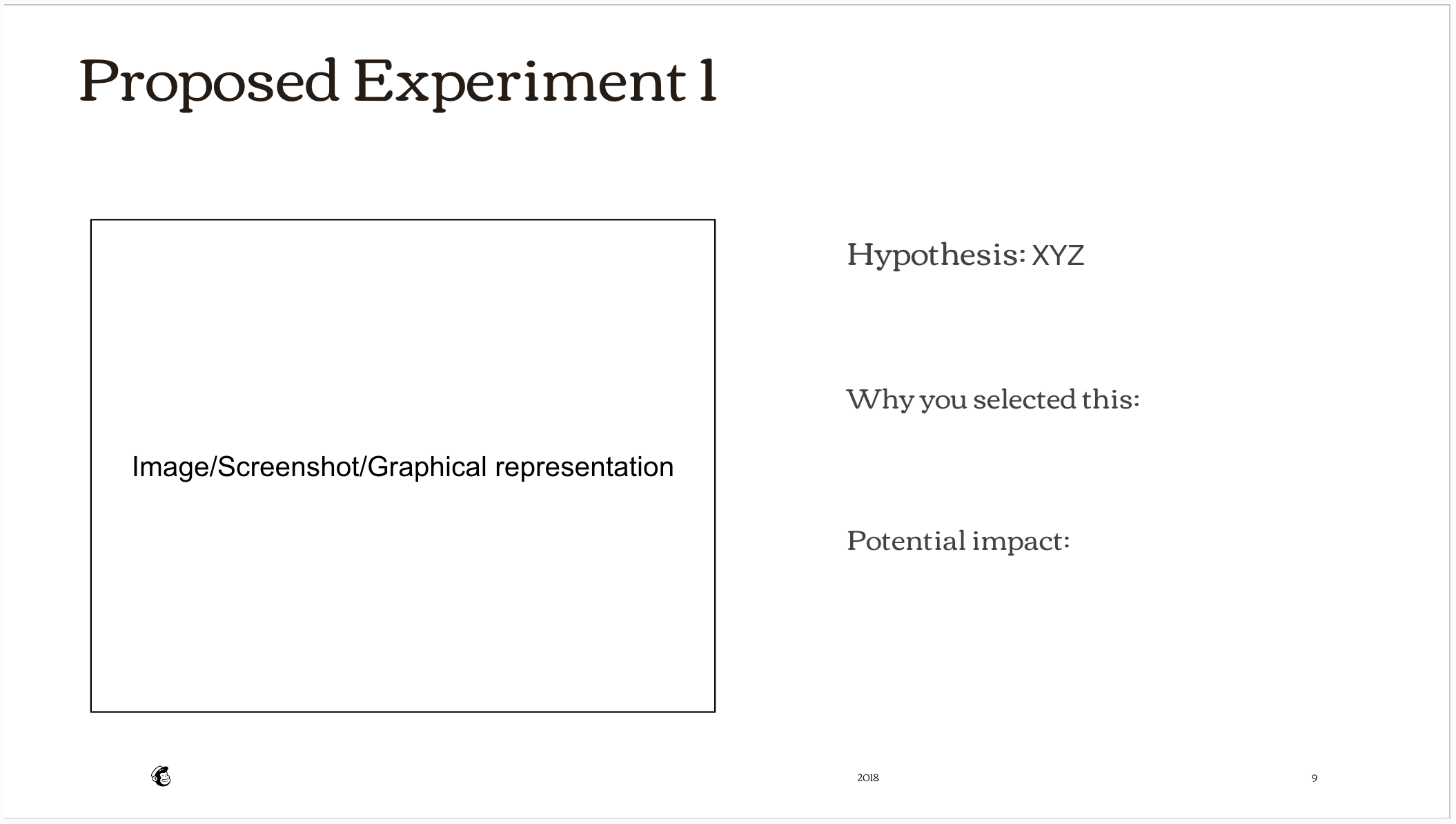 Proposed Experiment 1

Image/Screenshot/Graphical representation

Hypothesis: XYZ

Why you selected this:

Potential impact:

2018

9